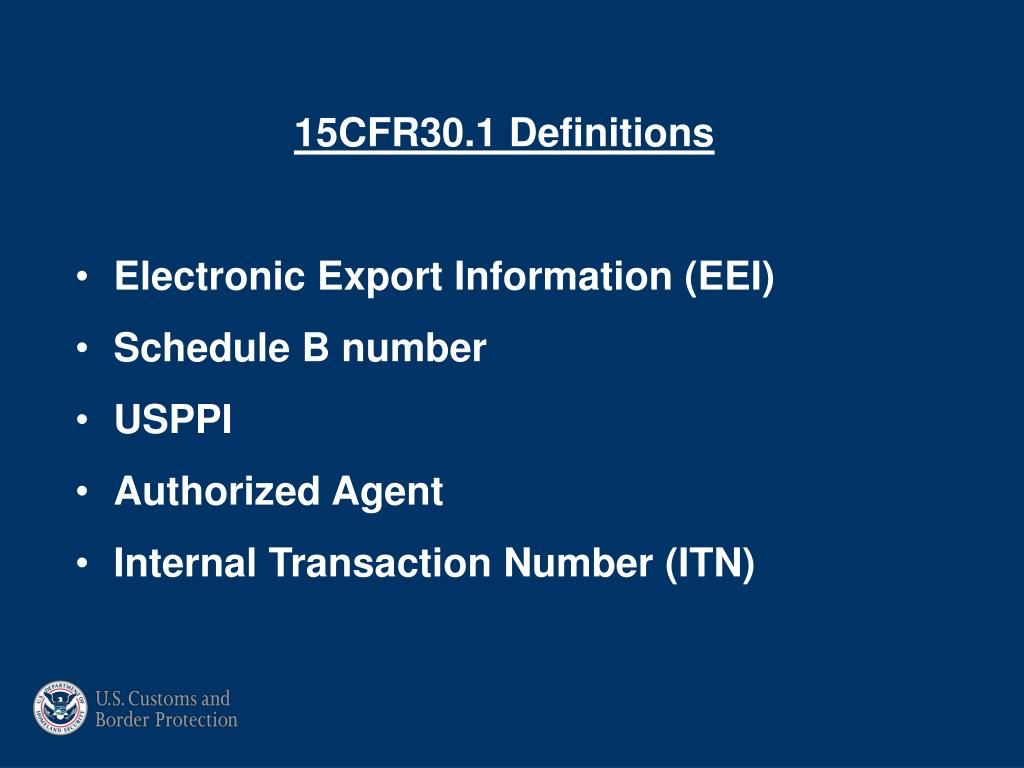 15CFR30.1 Definitions

• Electronic Export Information (EEI)
• Schedule B number
• USPPI
• Authorized Agent
• Internal Transaction Number (ITN)

U.S. DEPARTMENT OF HOMELAND SECURITY

U.S. Customs and Border Protection